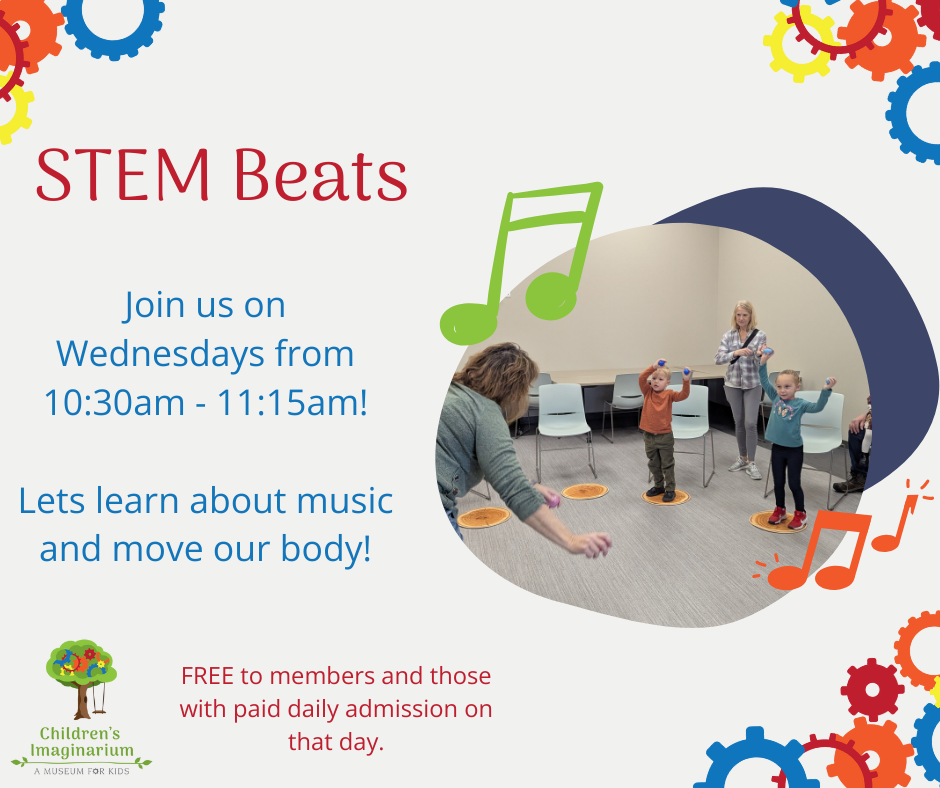 STEM Beats

Join us on Wednesdays from 10:30am - 11:15am!

Lets learn about music and move our body!

Children's Imaginarium
A MUSEUM FOR KIDS

FREE to members and those with paid daily admission on that day.